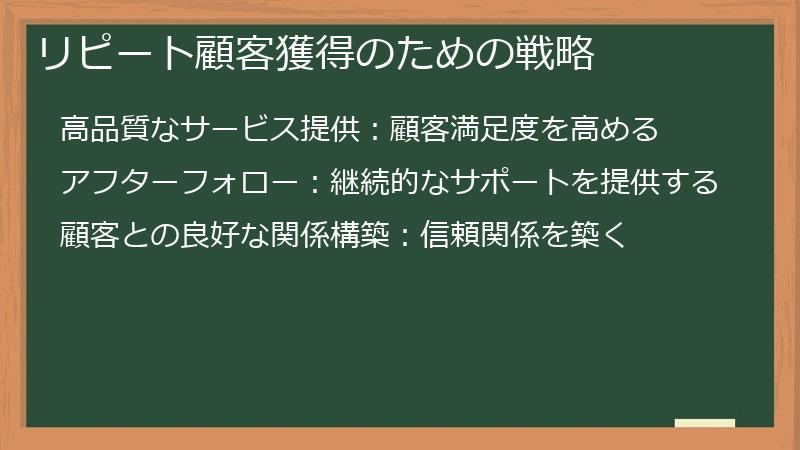 リピート顧客獲得のための戦略

高品質なサービス提供：顧客満足度を高める

アフターフォロー：継続的なサポートを提供する

顧客との良好な関係構築：信頼関係を築く